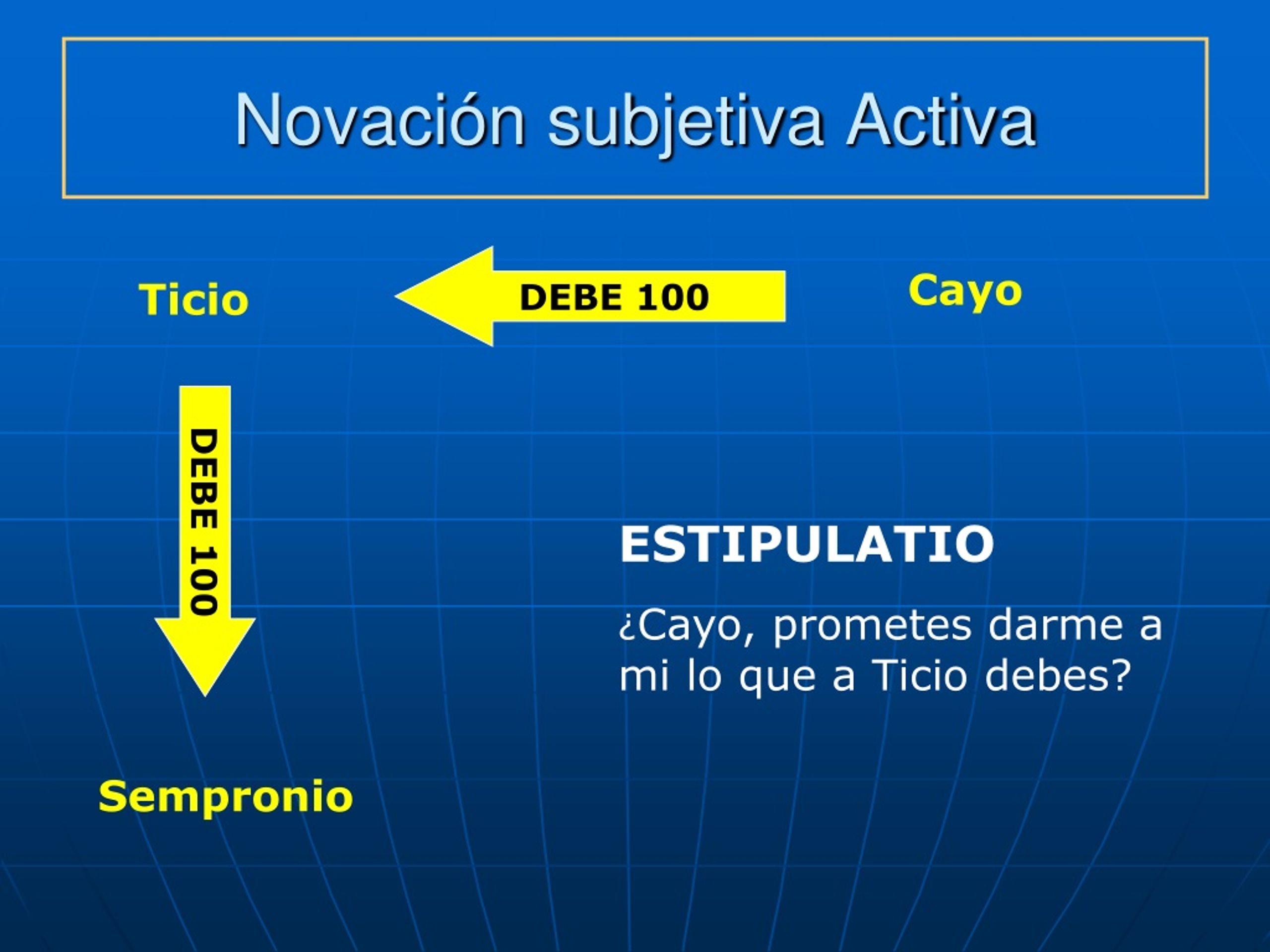 Novación subjetiva Activa

Ticio

DEBE 100

Cayo

DEBE 100

ESTIPULATIO

¿Cayo, prometes darme a mi lo que a Ticio debes?

Sempronio